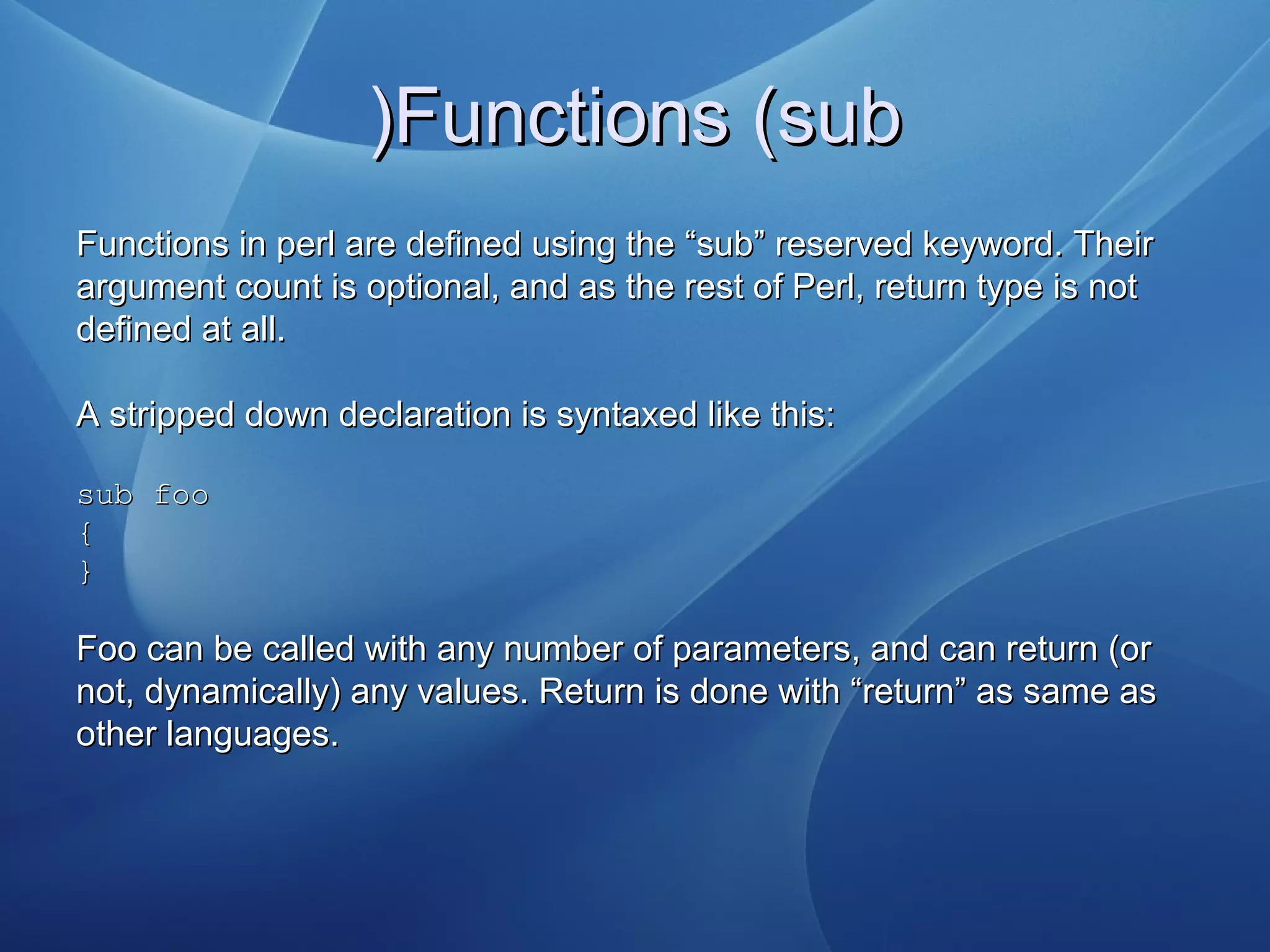 )Functions (sub

Functions in perl are defined using the “sub” reserved keyword. Their argument count is optional, and as the rest of Perl, return type is not defined at all.

A stripped down declaration is syntaxed like this:

sub foo
{
}

Foo can be called with any number of parameters, and can return (or not, dynamically) any values. Return is done with “return” as same as other languages.